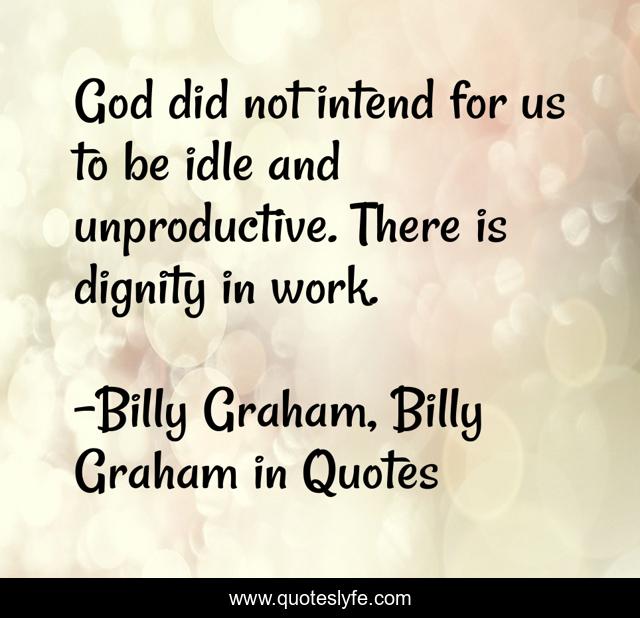 God did not intend for us to be idle and unproductive. There is dignity in work.

-Billy Graham, Billy Graham in Quotes

www.quoteslyfe.com